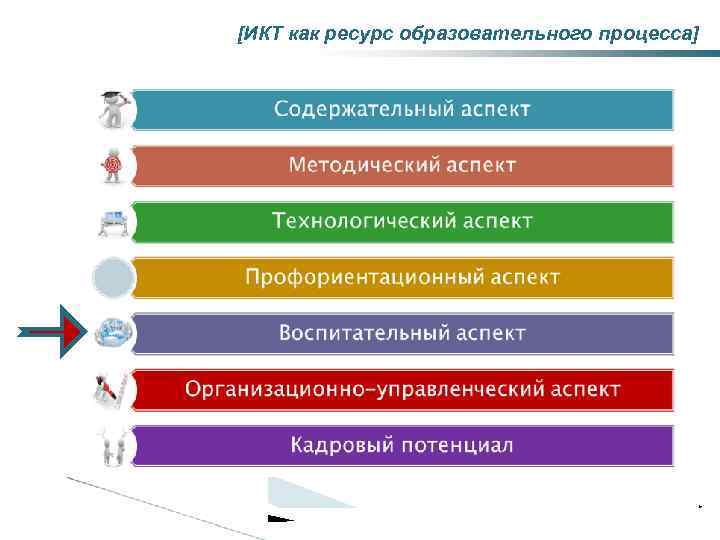 [ИКТ как ресурс образовательного процесса]

Содержательный аспект

Методический аспект

Технологический аспект

Профориентационный аспект

Воспитательный аспект

Организационно-управленческий аспект

Кадровый потенциал